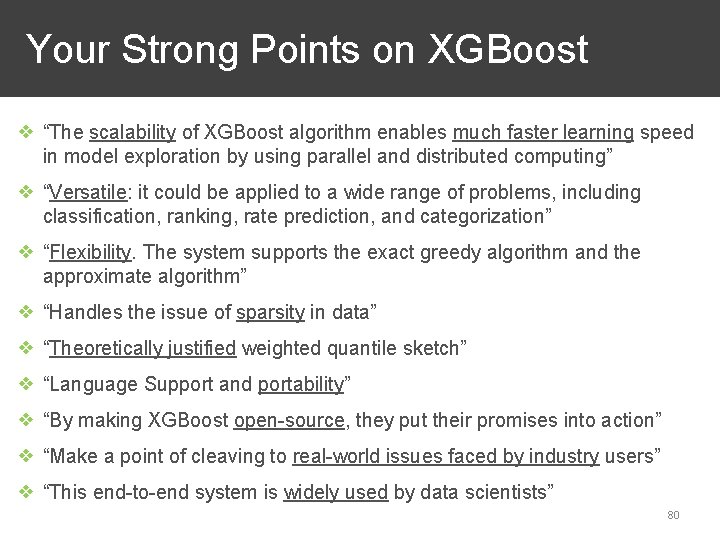 Your Strong Points on XGBoost

❖ “The scalability of XGBoost algorithm enables much faster learning speed in model exploration by using parallel and distributed computing”

❖ “Versatile: it could be applied to a wide range of problems, including classification, ranking, rate prediction, and categorization”

❖ “Flexibility. The system supports the exact greedy algorithm and the approximate algorithm”

❖ “Handles the issue of sparsity in data”

❖ “Theoretically justified weighted quantile sketch”

❖ “Language Support and portability”

❖ “By making XGBoost open-source, they put their promises into action”

❖ “Make a point of cleaving to real-world issues faced by industry users”

❖ “This end-to-end system is widely used by data scientists”

80